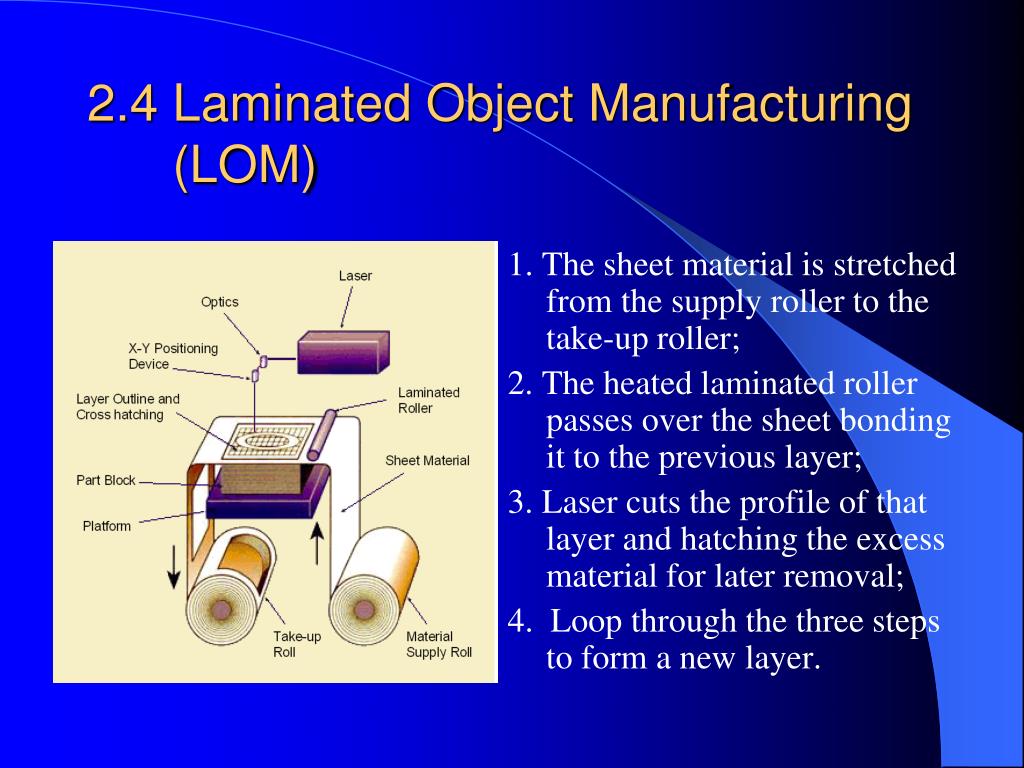 2.4 Laminated Object Manufacturing (LOM)

Laser

Optics

X-Y Positioning Device

Layer Outline and Cross hatching

Laminated Roller

Sheet Material

Part Block

Platform

Take-up Roll

Material Supply Roll

1. The sheet material is stretched from the supply roller to the take-up roller;

2. The heated laminated roller passes over the sheet bonding it to the previous layer;

3. Laser cuts the profile of that layer and hatching the excess material for later removal;

4. Loop through the three steps to form a new layer.